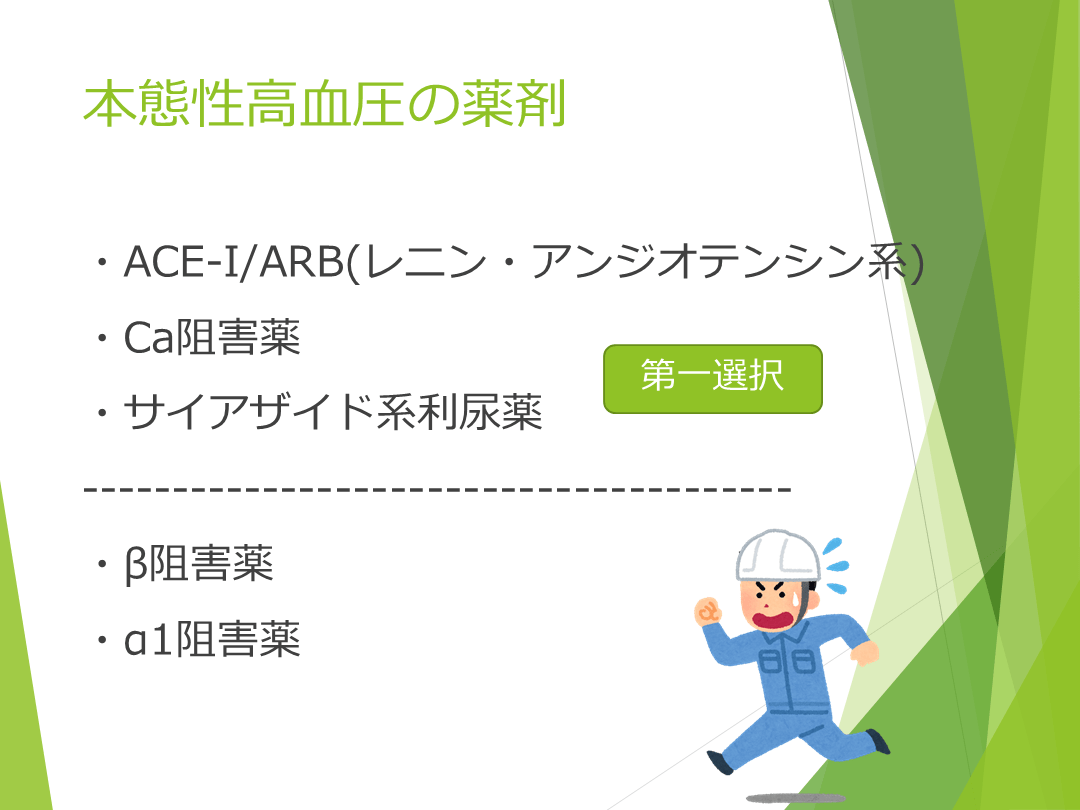 本態性高血圧の薬剤

・ACE-I/ARB(レニン・アンジオテンシン系)

・Ca阻害薬

・サイアザイド系利尿薬

第一選択

--------------------------------------

・β阻害薬

・α1阻害薬